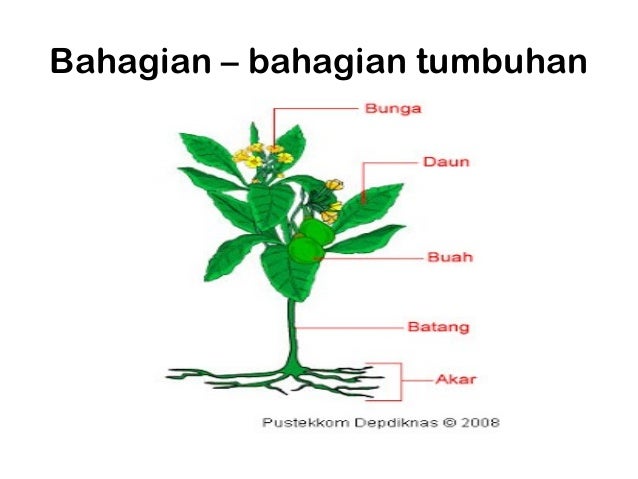 Bahagian – bahagian tumbuhan

Bunga
Daun
Buah
Batang
Akar

Pustekkom Depdiknas © 2008